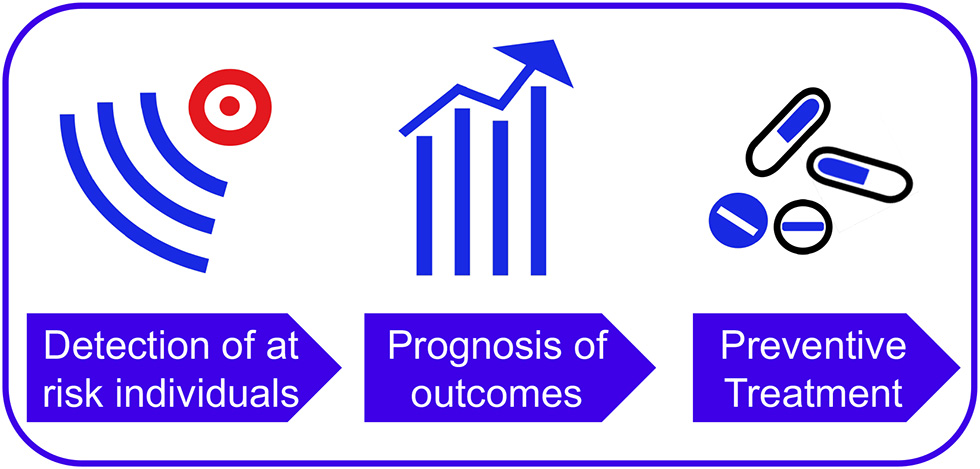 Detection of at risk individuals

Prognosis of outcomes

Preventive Treatment